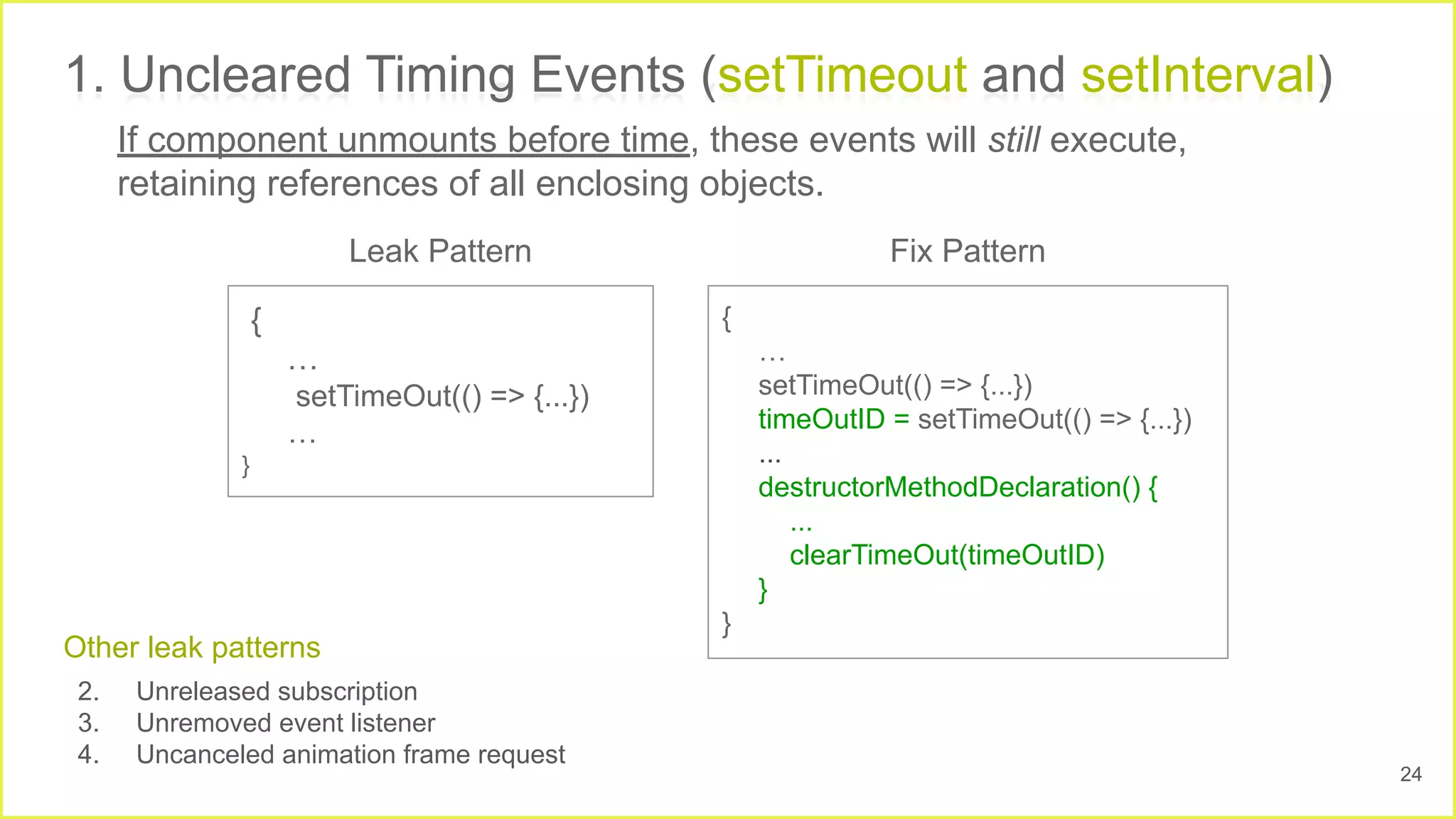 1. Uncleared Timing Events (setTimeout and setInterval)

If component unmounts before time, these events will still execute, retaining references of all enclosing objects.

Leak Pattern

{
…
setTimeOut(() => {...})
…
}

Fix Pattern

{
…
setTimeOut(() => {...})
timeOutID = setTimeOut(() => {...})
...
destructorMethodDeclaration() {
...
clearTimeOut(timeOutID)
}
}

Other leak patterns

2. Unreleased subscription
3. Unremoved event listener
4. Uncanceled animation frame request

24